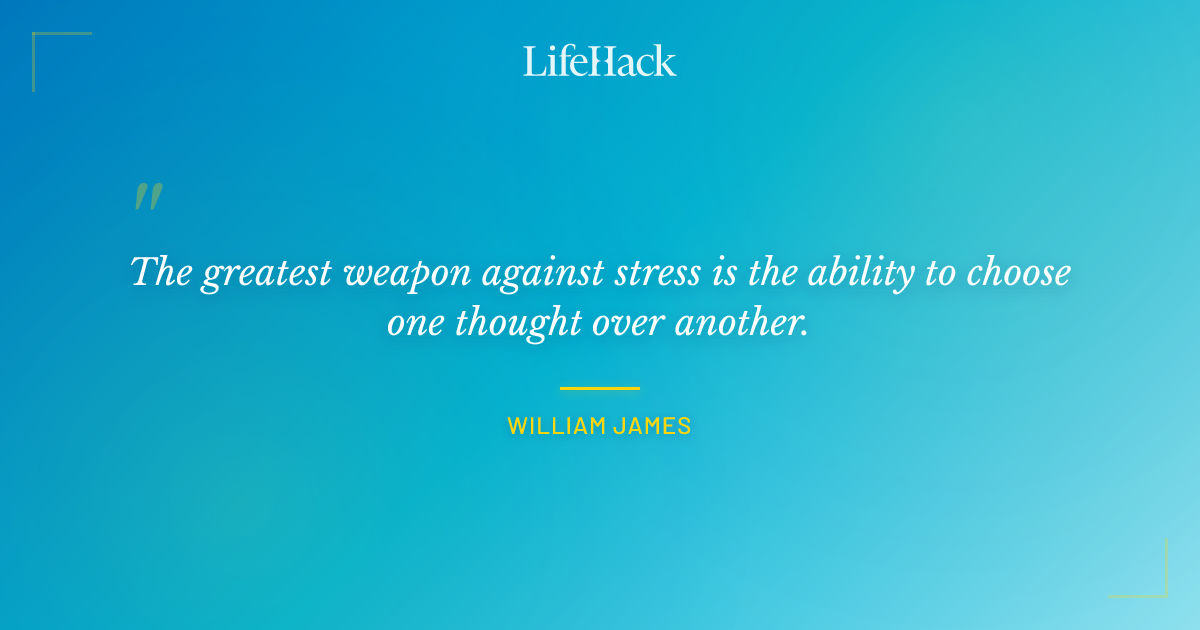 LifeHack

"

The greatest weapon against stress is the ability to choose one thought over another.

WILLIAM JAMES